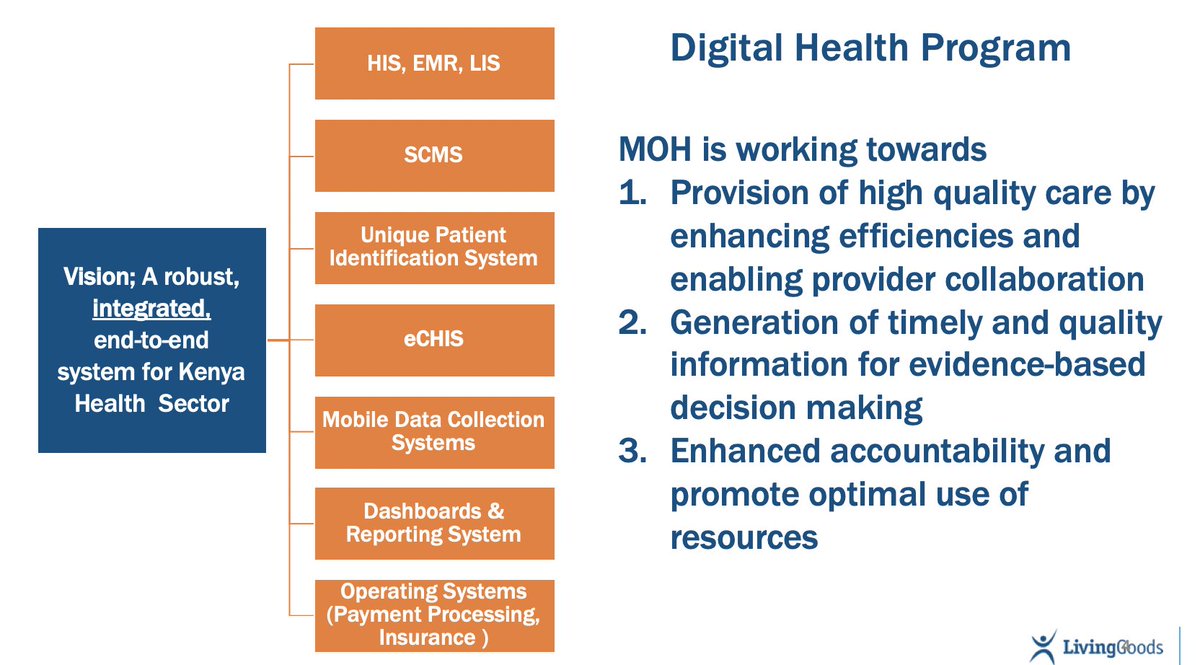 Vision; A robust, integrated, end-to-end system for Kenya Health Sector

HIS, EMR, LIS

SCMS

Unique Patient Identification System

eCHIS

Mobile Data Collection Systems

Dashboards & Reporting System

Operating Systems (Payment Processing, Insurance )

Digital Health Program

MOH is working towards

1. Provision of high quality care by enhancing efficiencies and enabling provider collaboration
2. Generation of timely and quality information for evidence-based decision making
3. Enhanced accountability and promote optimal use of resources

LivingGoods